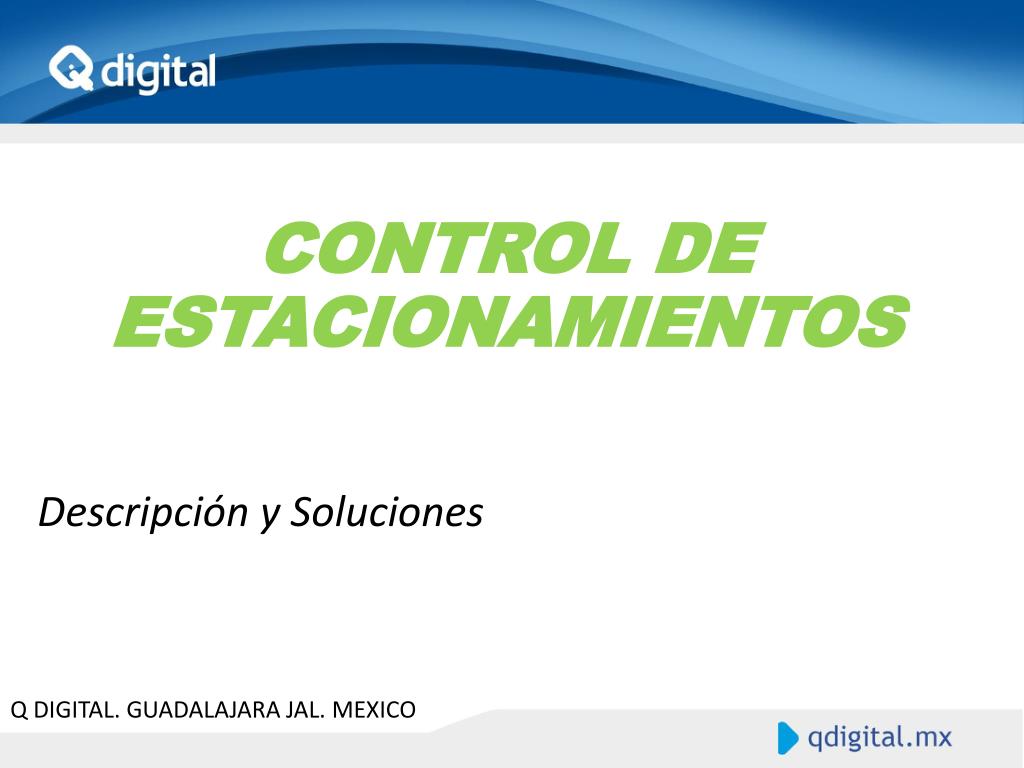 Q digital

CONTROL DE ESTACIONAMIENTOS

Descripción y Soluciones

Q DIGITAL. GUADALAJARA JAL. MEXICO

qdigital.mx